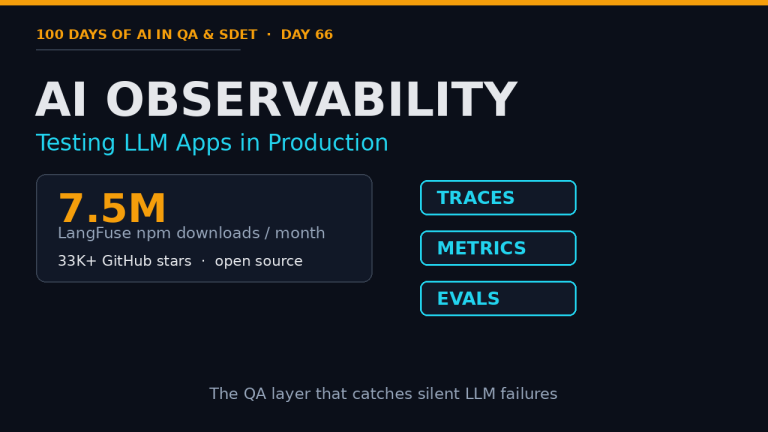 100 DAYS OF AI IN QA & SDET · DAY 66

AI OBSERVABILITY

Testing LLM Apps in Production

7.5M

LangFuse npm downloads / month

33K+ GitHub stars · open source

TRACES

METRICS

EVALS

The QA layer that catches silent LLM failures